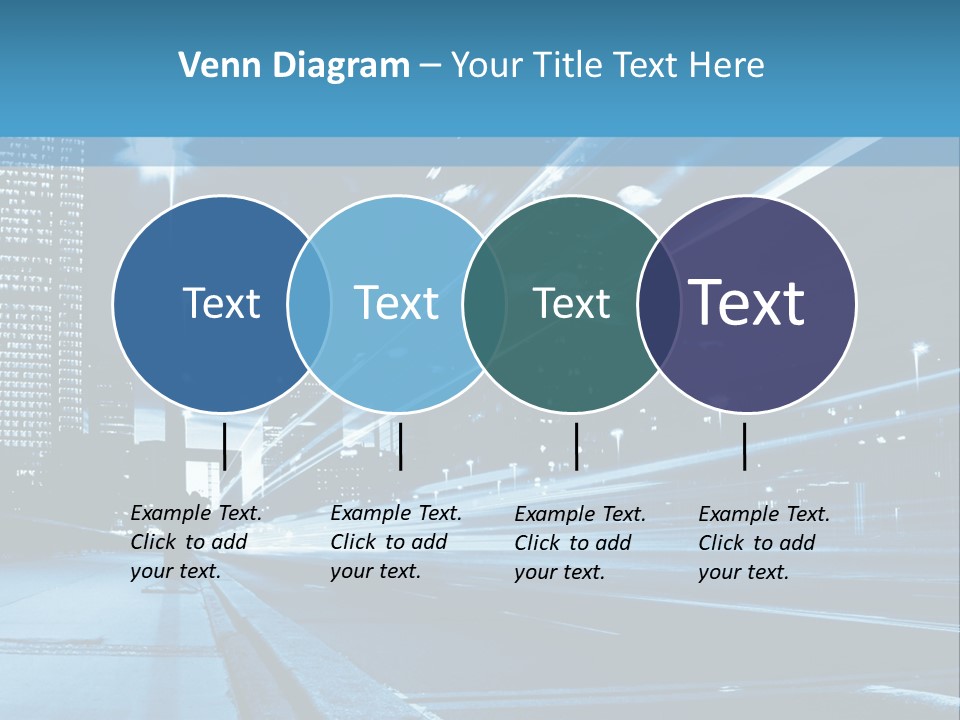 Venn Diagram – Your Title Text Here

Text

Text

Text

Text

Example Text. Click to add your text.

Example Text. Click to add your text.

Example Text. Click to add your text.

Example Text. Click to add your text.